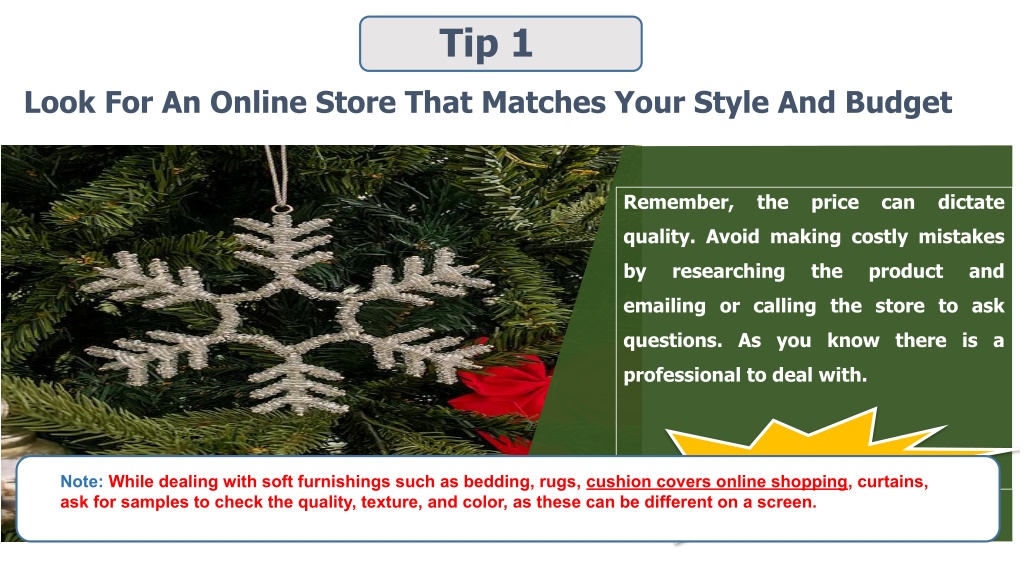 Tip 1

Look For An Online Store That Matches Your Style And Budget

Remember, the price can dictate quality. Avoid making costly mistakes by researching the product and emailing or calling the store to ask questions. As you know there is a professional to deal with.

Note: While dealing with soft furnishings such as bedding, rugs, cushion covers online shopping, curtains, ask for samples to check the quality, texture, and color, as these can be different on a screen.